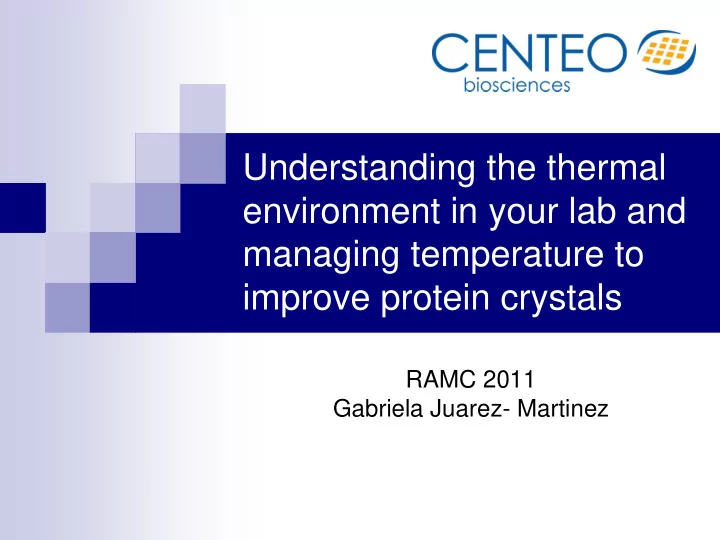 CENTEO
biosciences

Understanding the thermal environment in your lab and managing temperature to improve protein crystals

RAMC 2011
Gabriela Juarez- Martinez